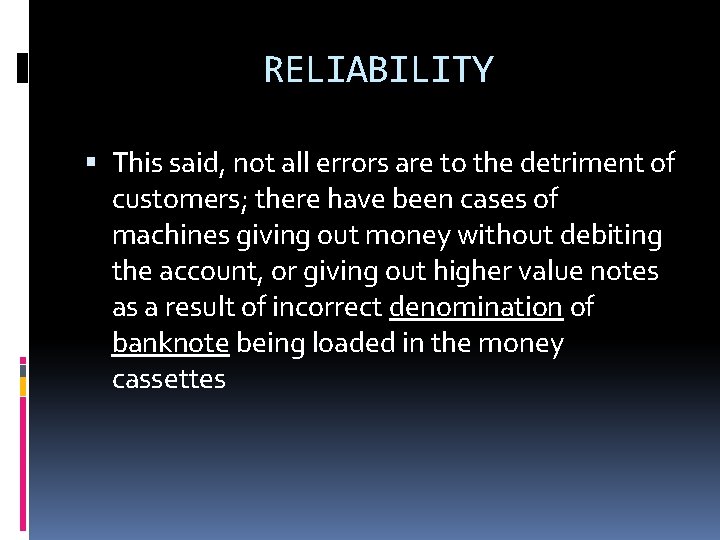 RELIABILITY

▪ This said, not all errors are to the detriment of customers; there have been cases of machines giving out money without debiting the account, or giving out higher value notes as a result of incorrect denomination of banknote being loaded in the money cassettes